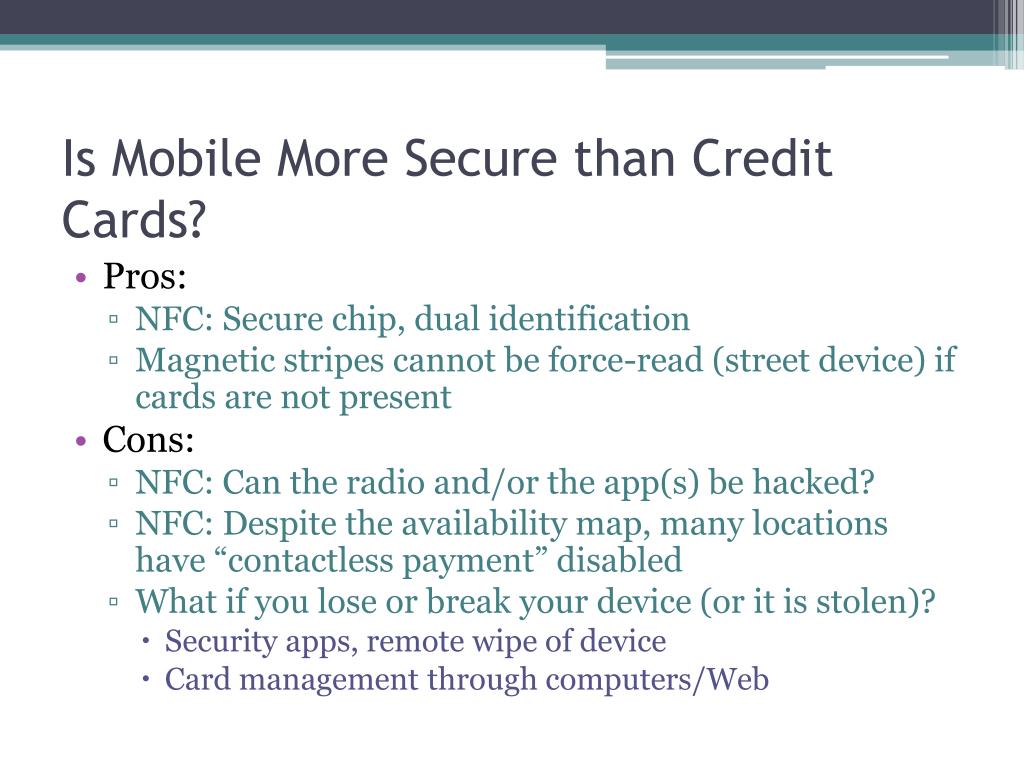 Is Mobile More Secure than Credit Cards?

• Pros:
▫ NFC: Secure chip, dual identification
▫ Magnetic stripes cannot be force-read (street device) if cards are not present
• Cons:
▫ NFC: Can the radio and/or the app(s) be hacked?
▫ NFC: Despite the availability map, many locations have “contactless payment” disabled
▫ What if you lose or break your device (or it is stolen)?
• Security apps, remote wipe of device
• Card management through computers/Web